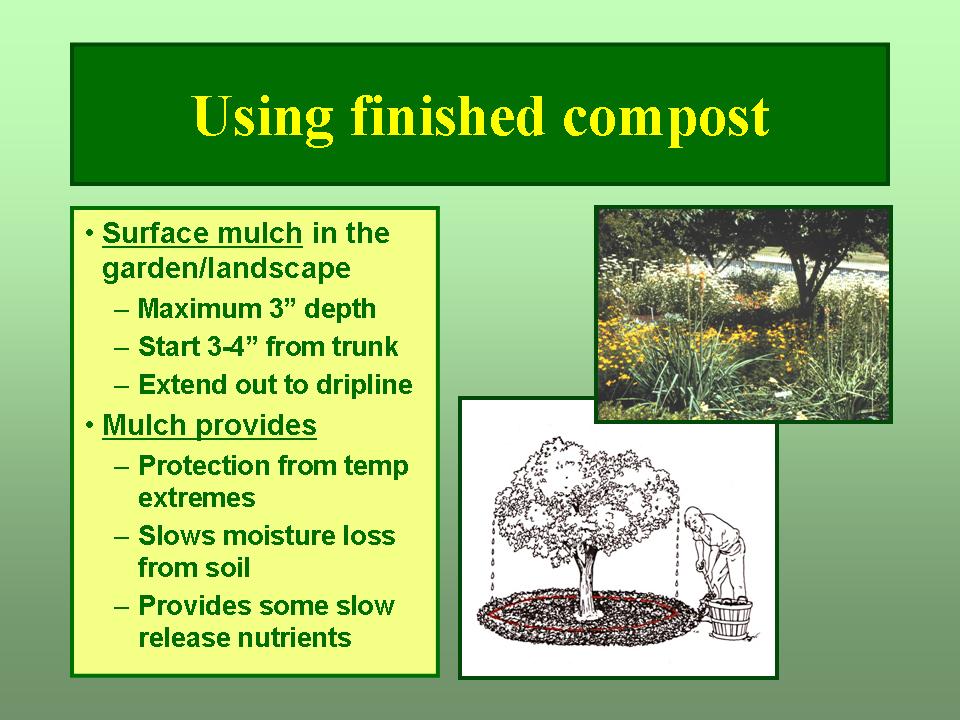 Using finished compost

• Surface mulch in the garden/landscape
– Maximum 3” depth
– Start 3-4” from trunk
– Extend out to dripline
• Mulch provides
– Protection from temp extremes
– Slows moisture loss from soil
– Provides some slow release nutrients